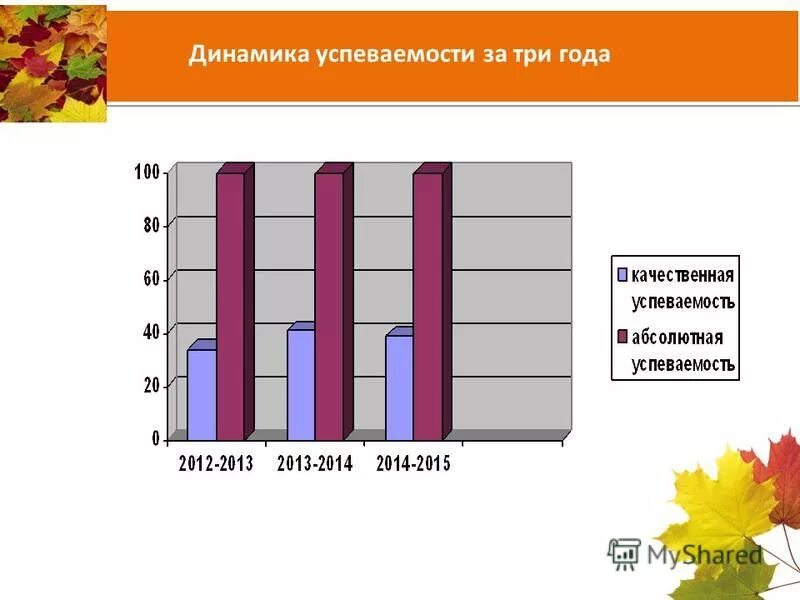 Динамика успеваемости за три года

100
80
60
40
20
0

2012-2013
2013-2014
2014-2015

качественная успеваемость
абсолютная успеваемость

MyShared